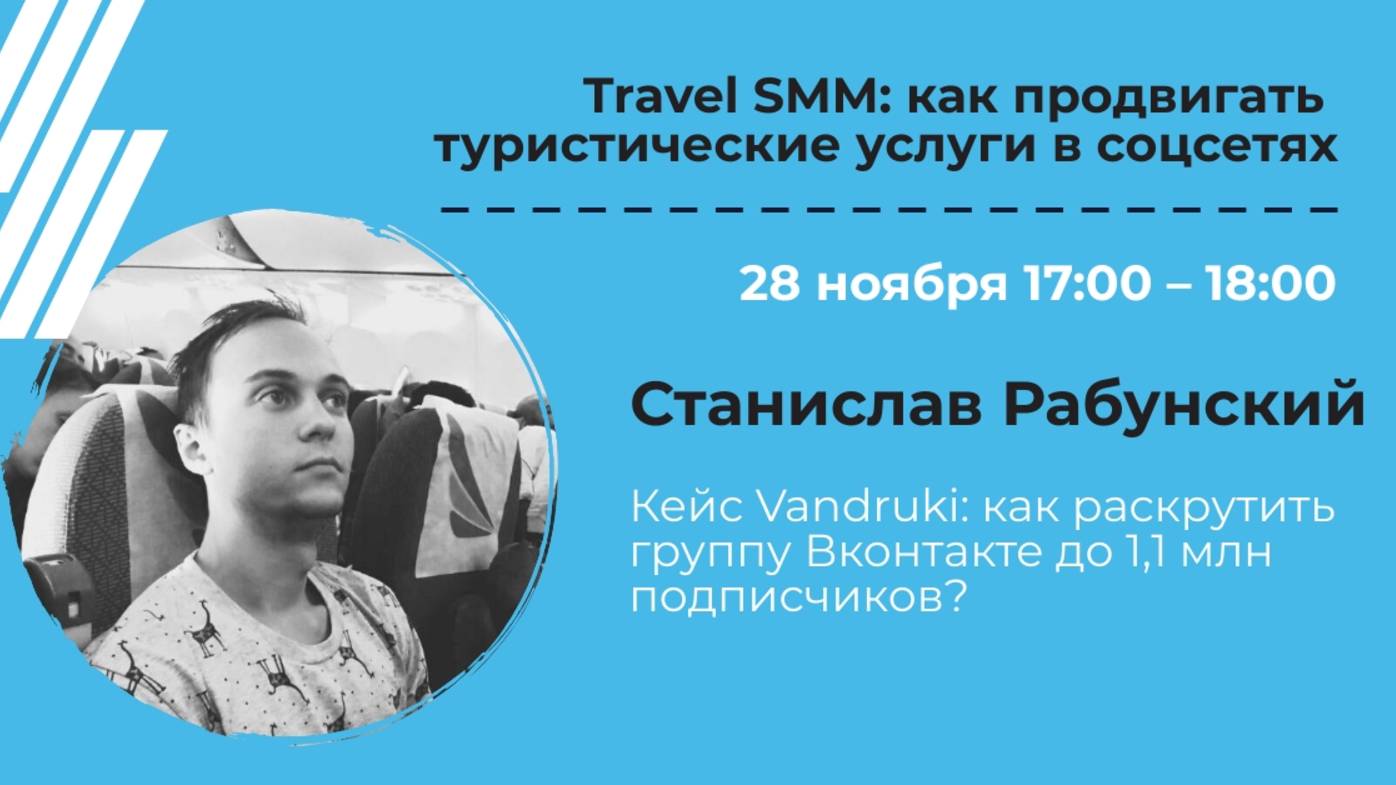 Travel SMM: как продвигать туристические услуги в соцсетях

28 ноября 17:00 – 18:00

Станислав Рабунский

Кейс Vandruki: как раскрутить группу Вконтакте до 1,1 млн подписчиков?